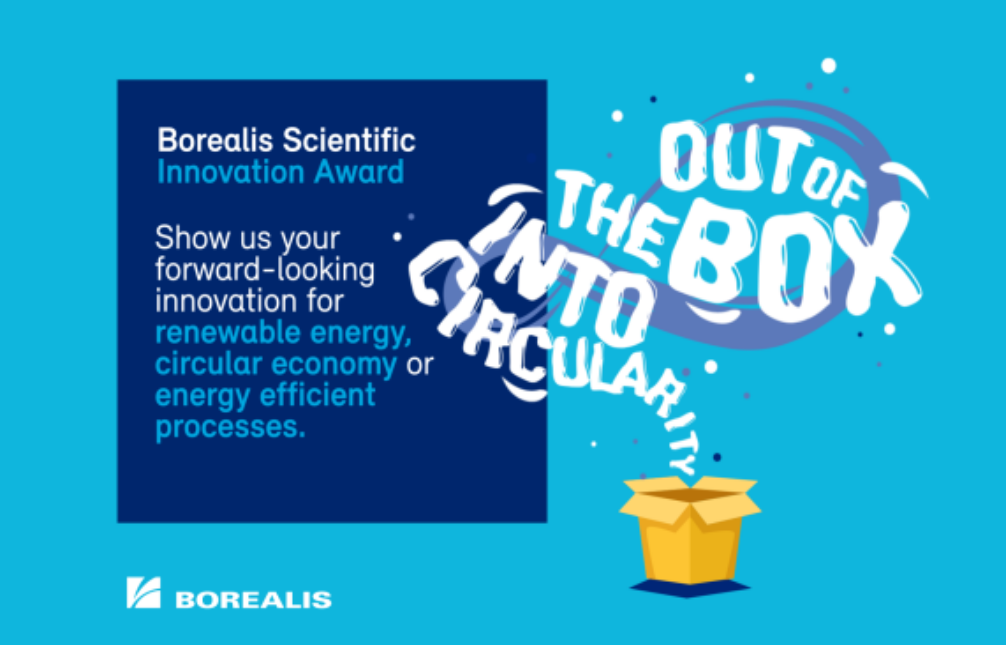 Borealis Scientific
Innovation Award

Show us your forward-looking innovation for renewable energy, circular economy or energy efficient processes.

OUT OF THE BOX INTO CIRCULARITY

BOREALIS